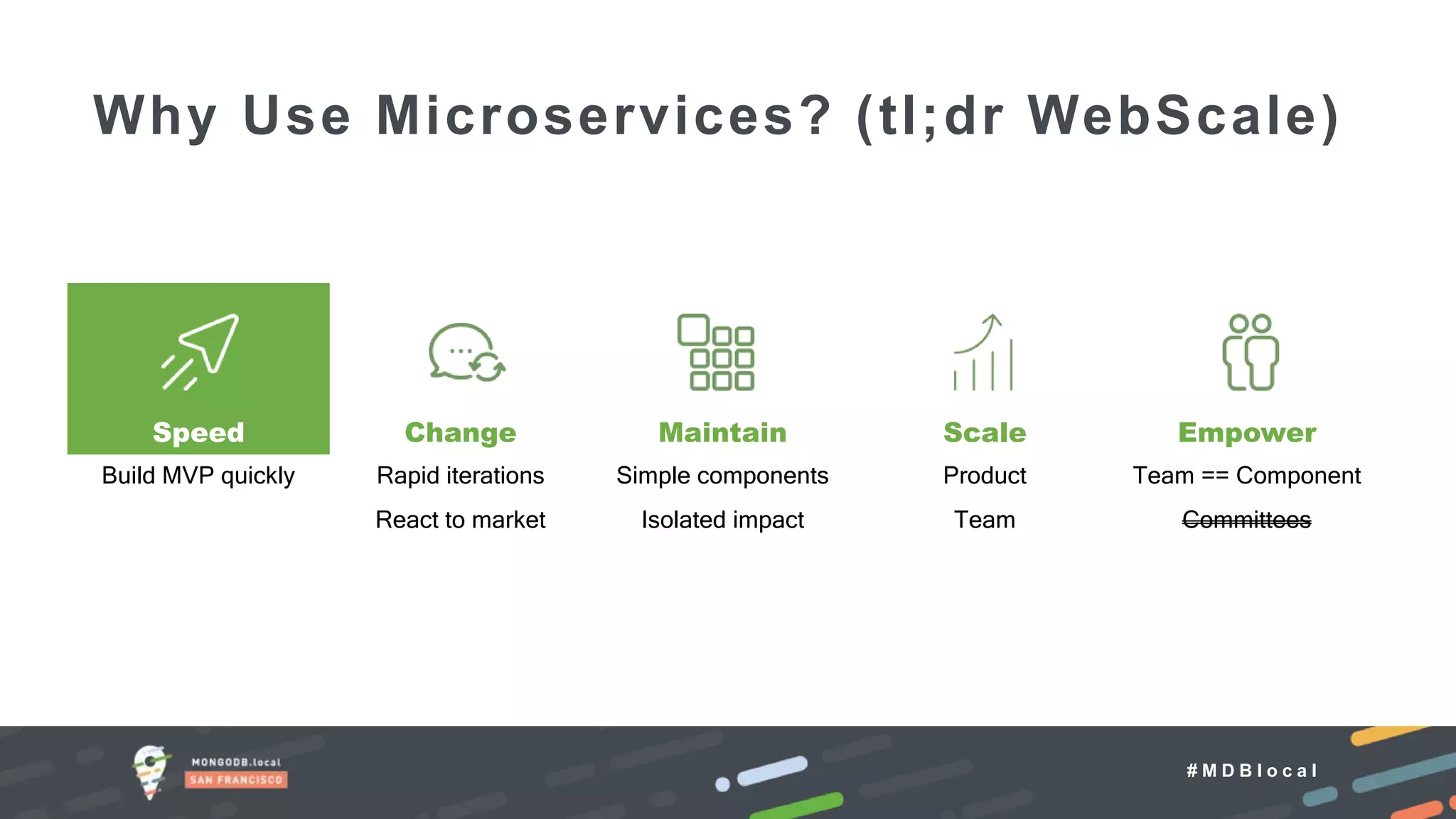 Why Use Microservices? (tl;dr WebScale)

Speed
Build MVP quickly

Change
Rapid iterations
React to market

Maintain
Simple components
Isolated impact

Scale
Product
Team

Empower
Team == Component
~~Committees~~

MONGODB.local
SAN FRANCISCO

#MDBlocal